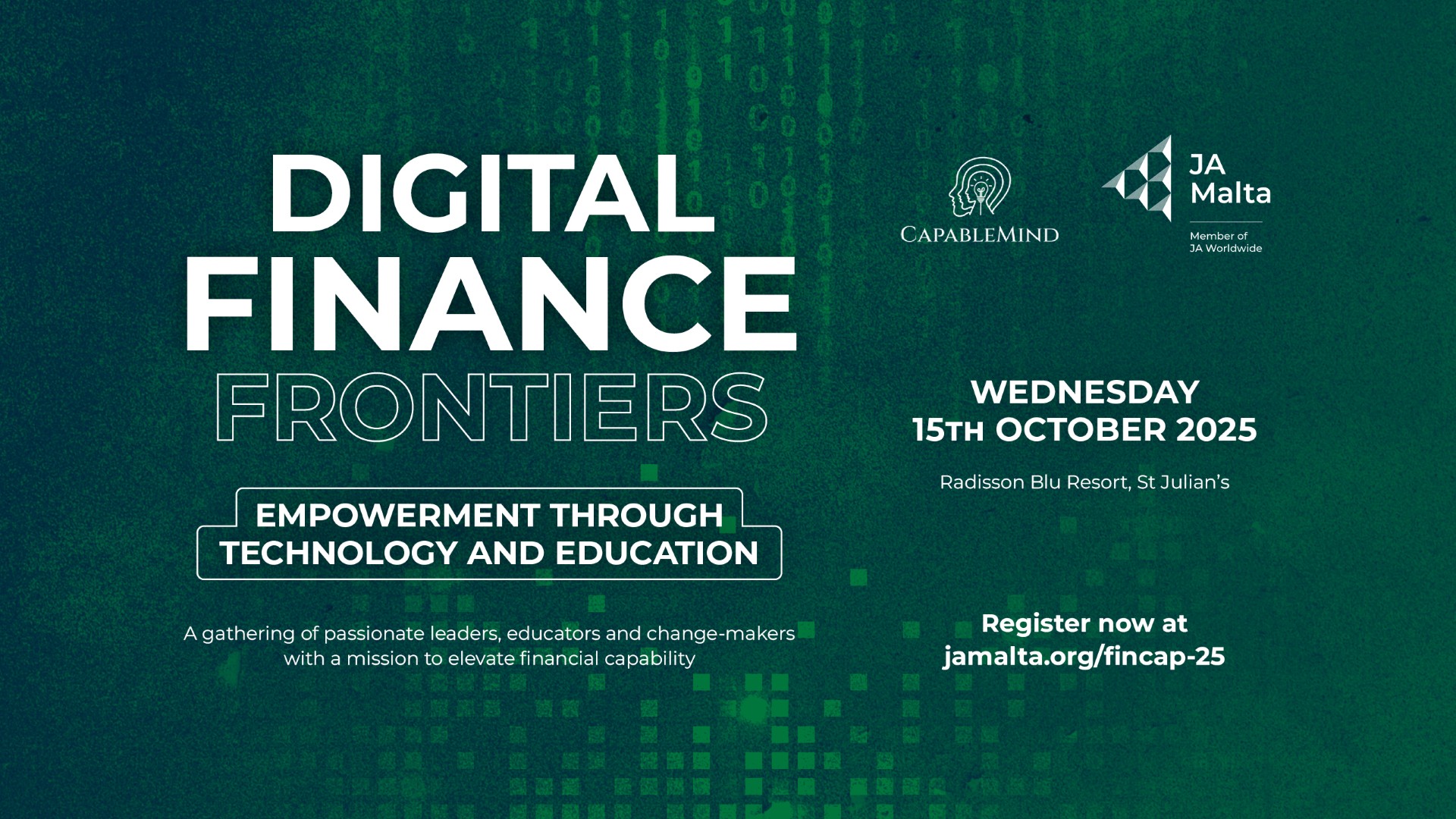 DIGITAL FINANCE FRONTIERS

EMPOWERMENT THROUGH TECHNOLOGY AND EDUCATION

A gathering of passionate leaders, educators and change-makers with a mission to elevate financial capability

CAPABLEMIND

JA Malta

Member of JA Worldwide

WEDNESDAY 15TH OCTOBER 2025

Radisson Blu Resort, St Julian's

Register now at jamalta.org/fincap-25